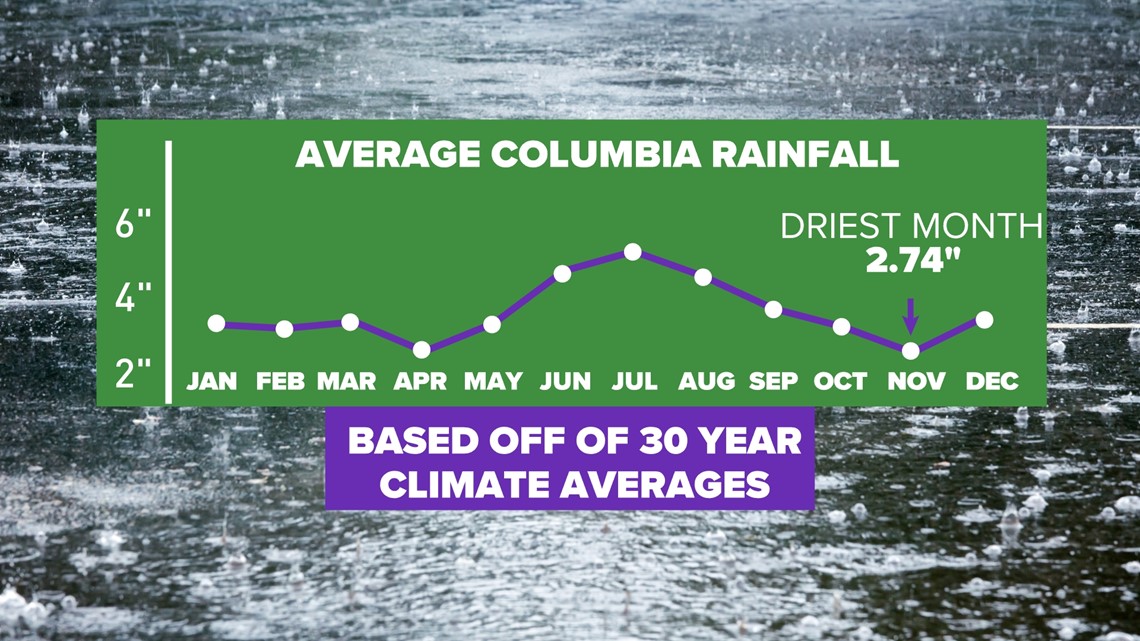 AVERAGE COLUMBIA RAINFALL

6"

4"

2"

DRIEST MONTH
2.74"

JAN FEB MAR APR MAY JUN JUL AUG SEP OCT NOV DEC

BASED OFF OF 30 YEAR CLIMATE AVERAGES